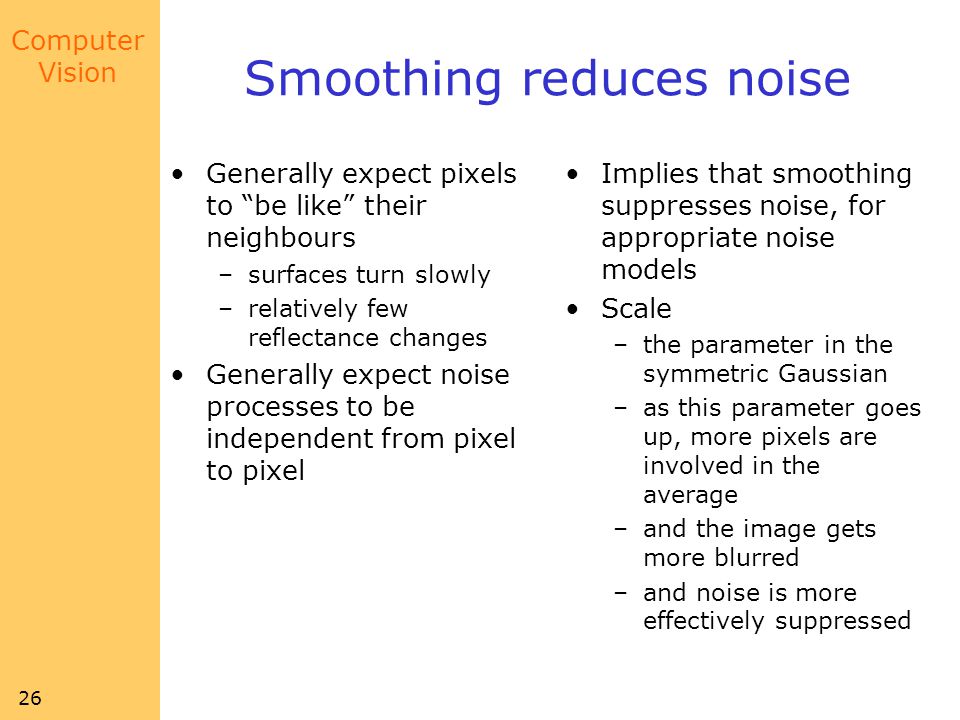 Computer Vision

Smoothing reduces noise

• Generally expect pixels to “be like” their neighbours
– surfaces turn slowly
– relatively few reflectance changes
• Generally expect noise processes to be independent from pixel to pixel

• Implies that smoothing suppresses noise, for appropriate noise models
• Scale
– the parameter in the symmetric Gaussian
– as this parameter goes up, more pixels are involved in the average
– and the image gets more blurred
– and noise is more effectively suppressed

26